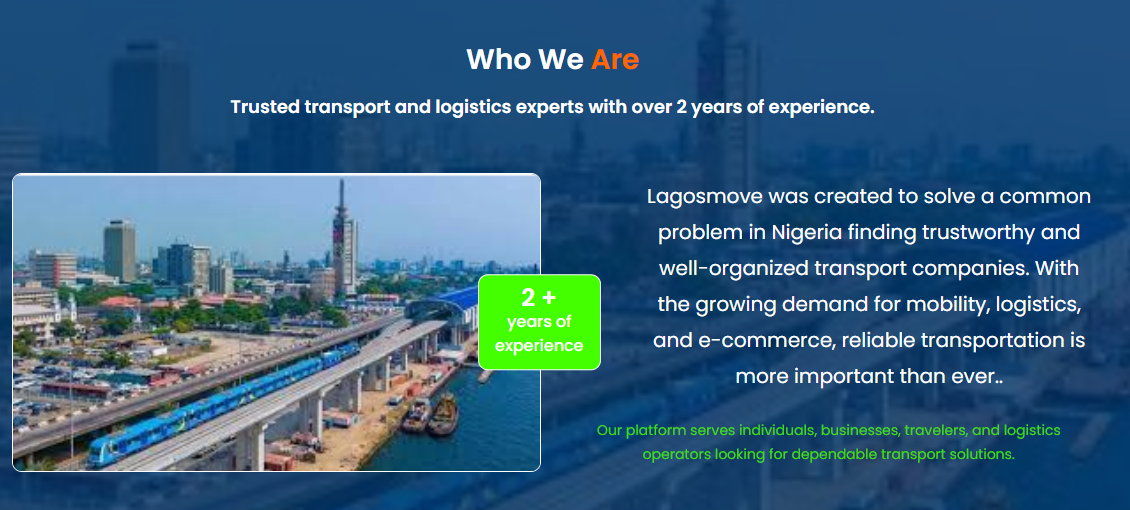 Who We Are

Trusted transport and logistics experts with over 2 years of experience.

2 +
years of
experience

Lagosmove was created to solve a common problem in Nigeria finding trustworthy and well-organized transport companies. With the growing demand for mobility, logistics, and e-commerce, reliable transportation is more important than ever..

Our platform serves individuals, businesses, travelers, and logistics operators looking for dependable transport solutions.